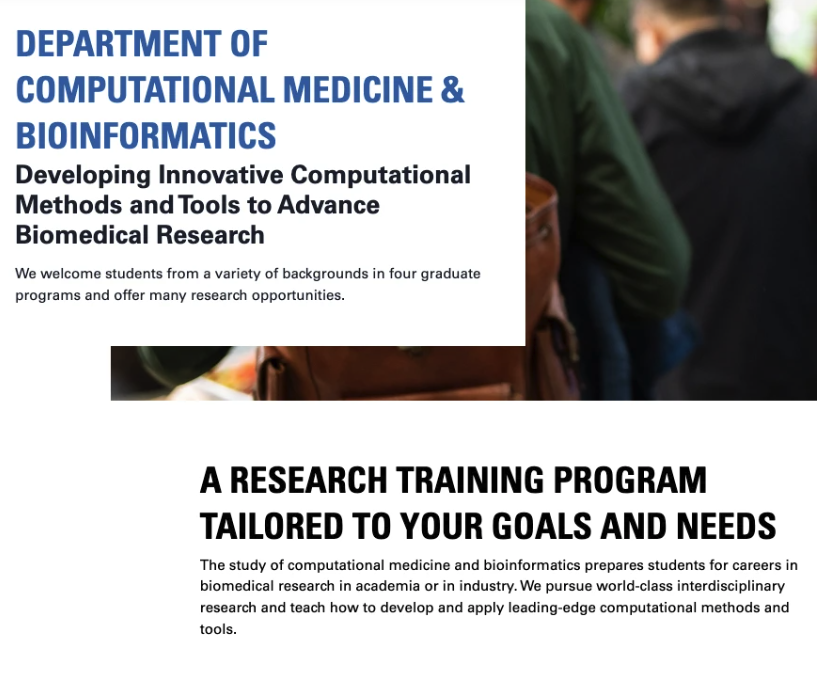 DEPARTMENT OF COMPUTATIONAL MEDICINE & BIOINFORMATICS

Developing Innovative Computational Methods and Tools to Advance Biomedical Research

We welcome students from a variety of backgrounds in four graduate programs and offer many research opportunities.

A RESEARCH TRAINING PROGRAM TAILORED TO YOUR GOALS AND NEEDS

The study of computational medicine and bioinformatics prepares students for careers in biomedical research in academia or in industry. We pursue world-class interdisciplinary research and teach how to develop and apply leading-edge computational methods and tools.